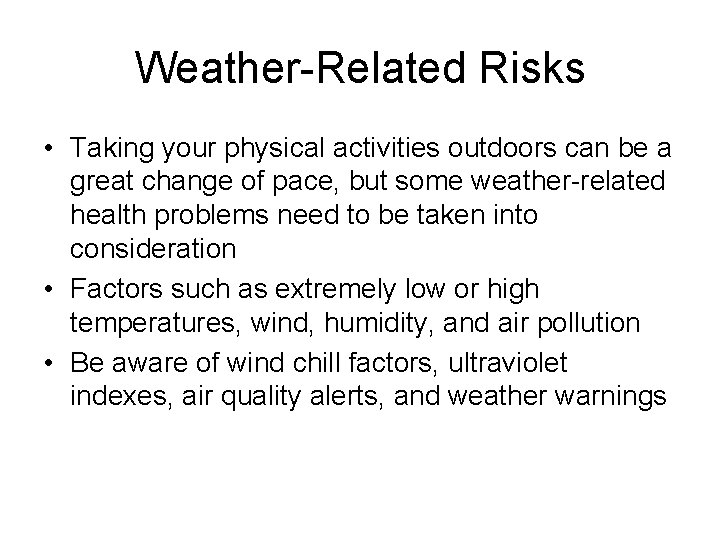 Weather-Related Risks

• Taking your physical activities outdoors can be a great change of pace, but some weather-related health problems need to be taken into consideration
• Factors such as extremely low or high temperatures, wind, humidity, and air pollution
• Be aware of wind chill factors, ultraviolet indexes, air quality alerts, and weather warnings